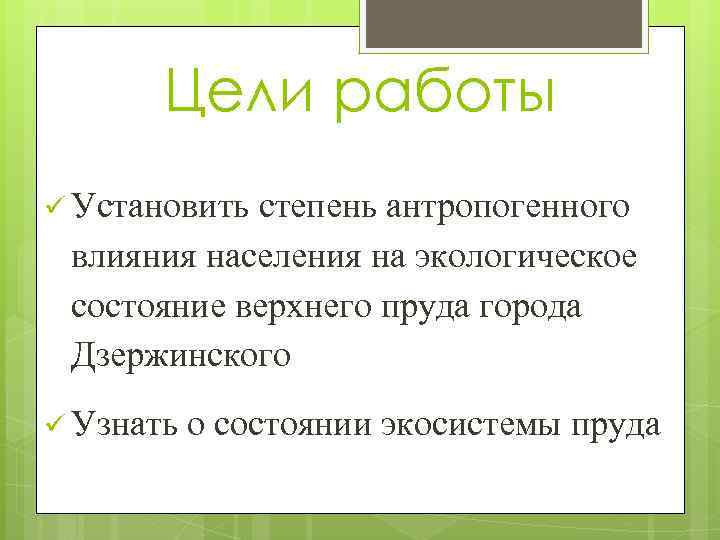 Цели работы

✓ Установить степень антропогенного влияния населения на экологическое состояние верхнего пруда города Дзержинского

✓ Узнать о состоянии экосистемы пруда